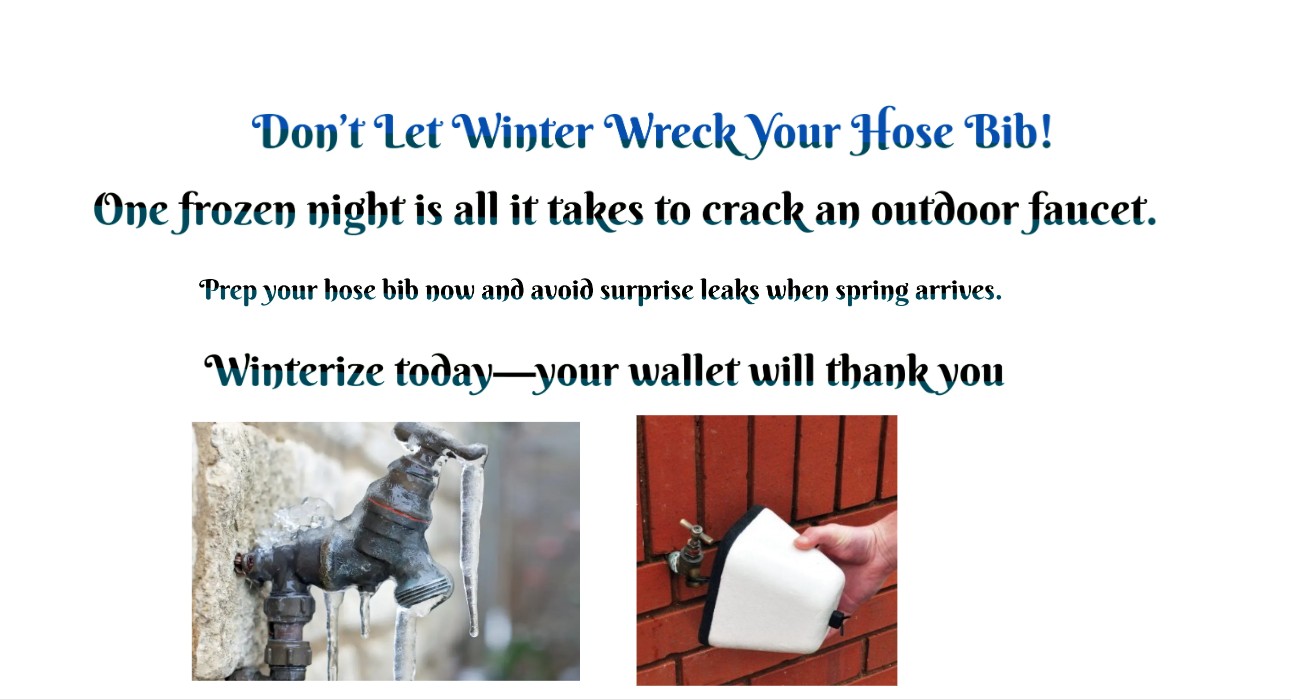 Don't Let Winter Wreck Your Hose Bib!

One frozen night is all it takes to crack an outdoor faucet.

Prep your hose bib now and avoid surprise leaks when spring arrives.

Winterize today—your wallet will thank you